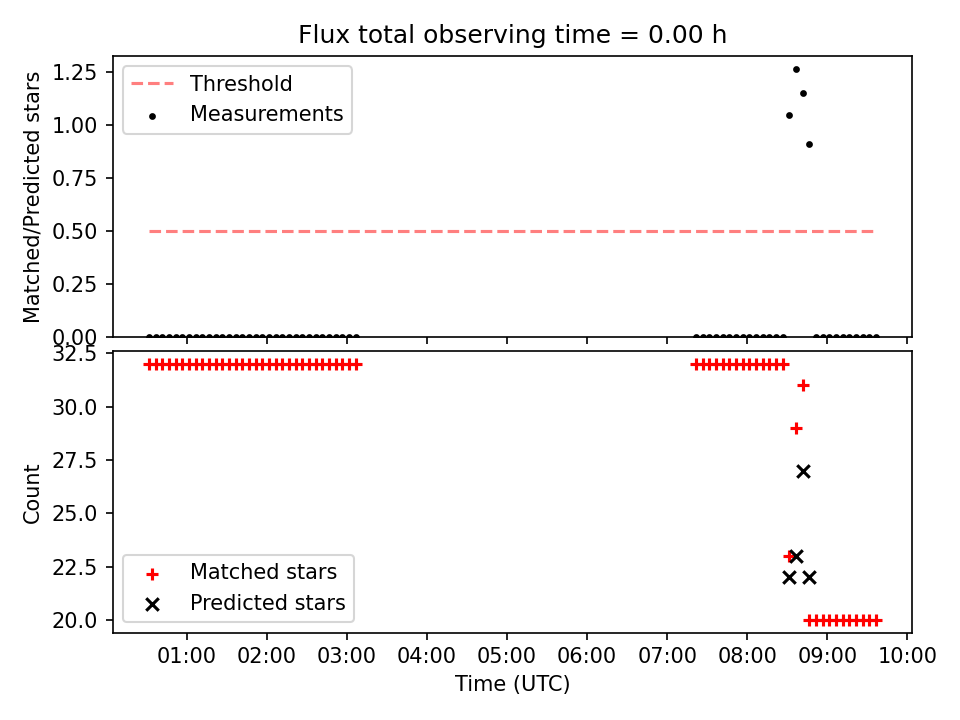 Flux total observing time = 0.00 h

Matched/Predicted stars

1.25
1.00
0.75
0.50
0.25
0.00

Threshold
Measurements

Count

32.5
30.0
27.5
25.0
22.5
20.0

Matched stars
Predicted stars

01:00 02:00 03:00 04:00 05:00 06:00 07:00 08:00 09:00 10:00

Time (UTC)